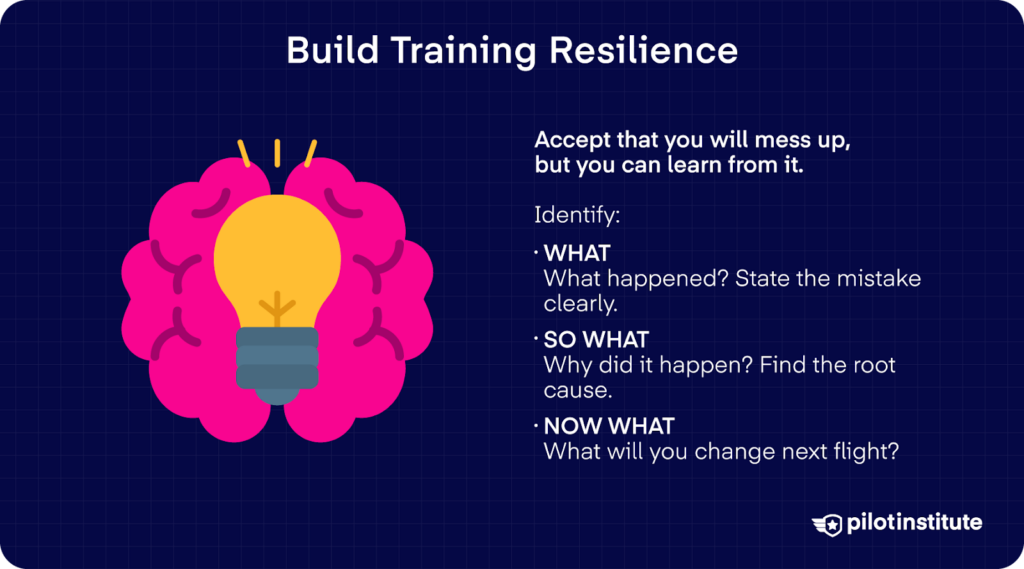 Build Training Resilience

Accept that you will mess up, but you can learn from it.

Identify:

· WHAT
What happened? State the mistake clearly.

· SO WHAT
Why did it happen? Find the root cause.

· NOW WHAT
What will you change next flight?

pilotinstitute